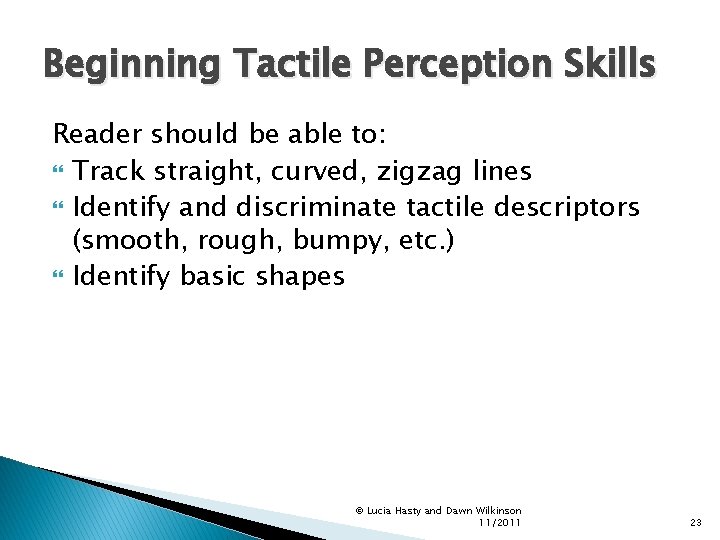 Beginning Tactile Perception Skills

Reader should be able to:
- Track straight, curved, zigzag lines
- Identify and discriminate tactile descriptors (smooth, rough, bumpy, etc.)
- Identify basic shapes

© Lucia Hasty and Dawn Wilkinson 11/2011

23